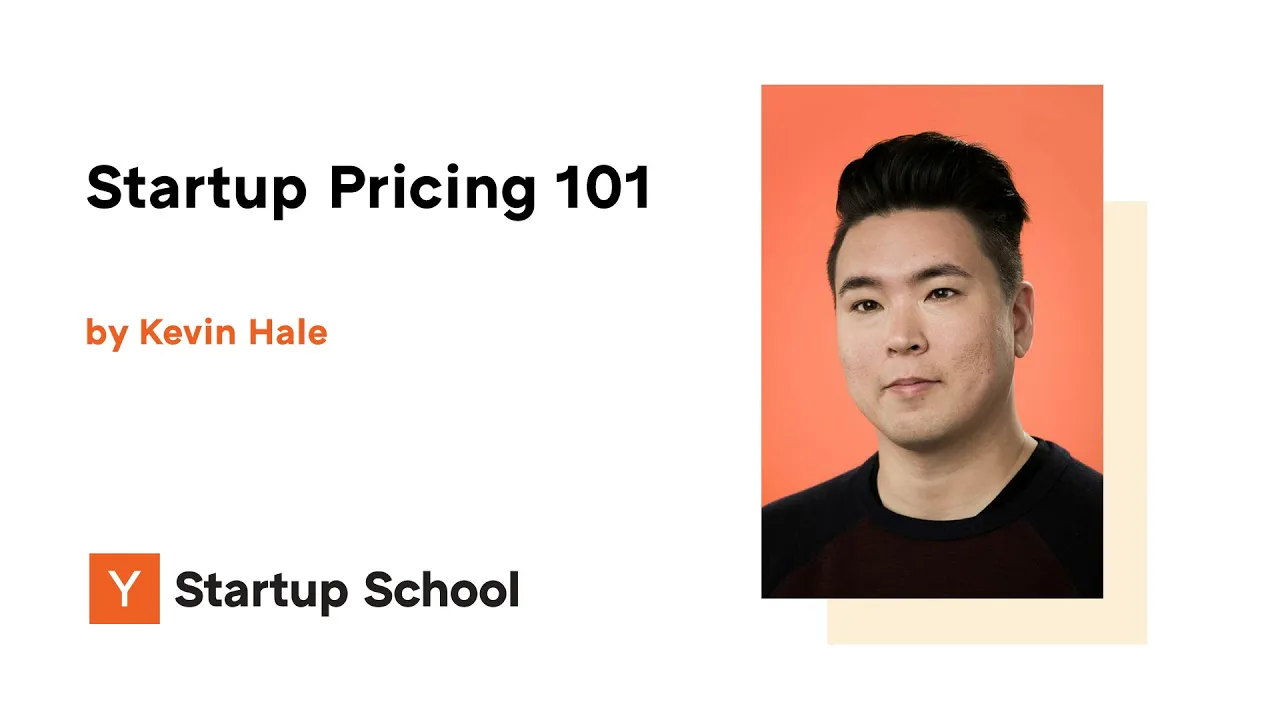 Startup Pricing 101

by Kevin Hale

Y Startup School